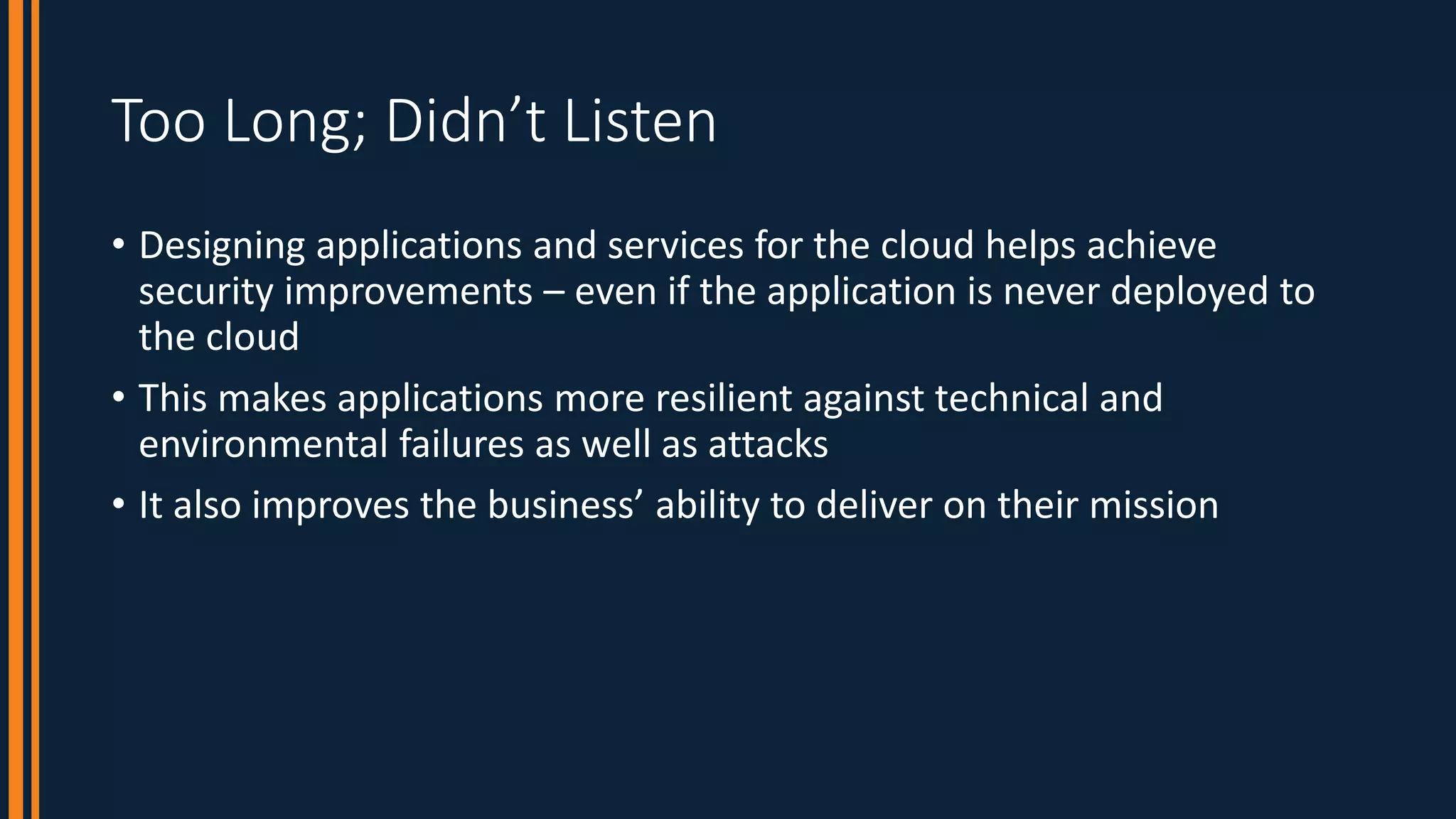 Too Long; Didn’t Listen

• Designing applications and services for the cloud helps achieve security improvements – even if the application is never deployed to the cloud

• This makes applications more resilient against technical and environmental failures as well as attacks

• It also improves the business’ ability to deliver on their mission